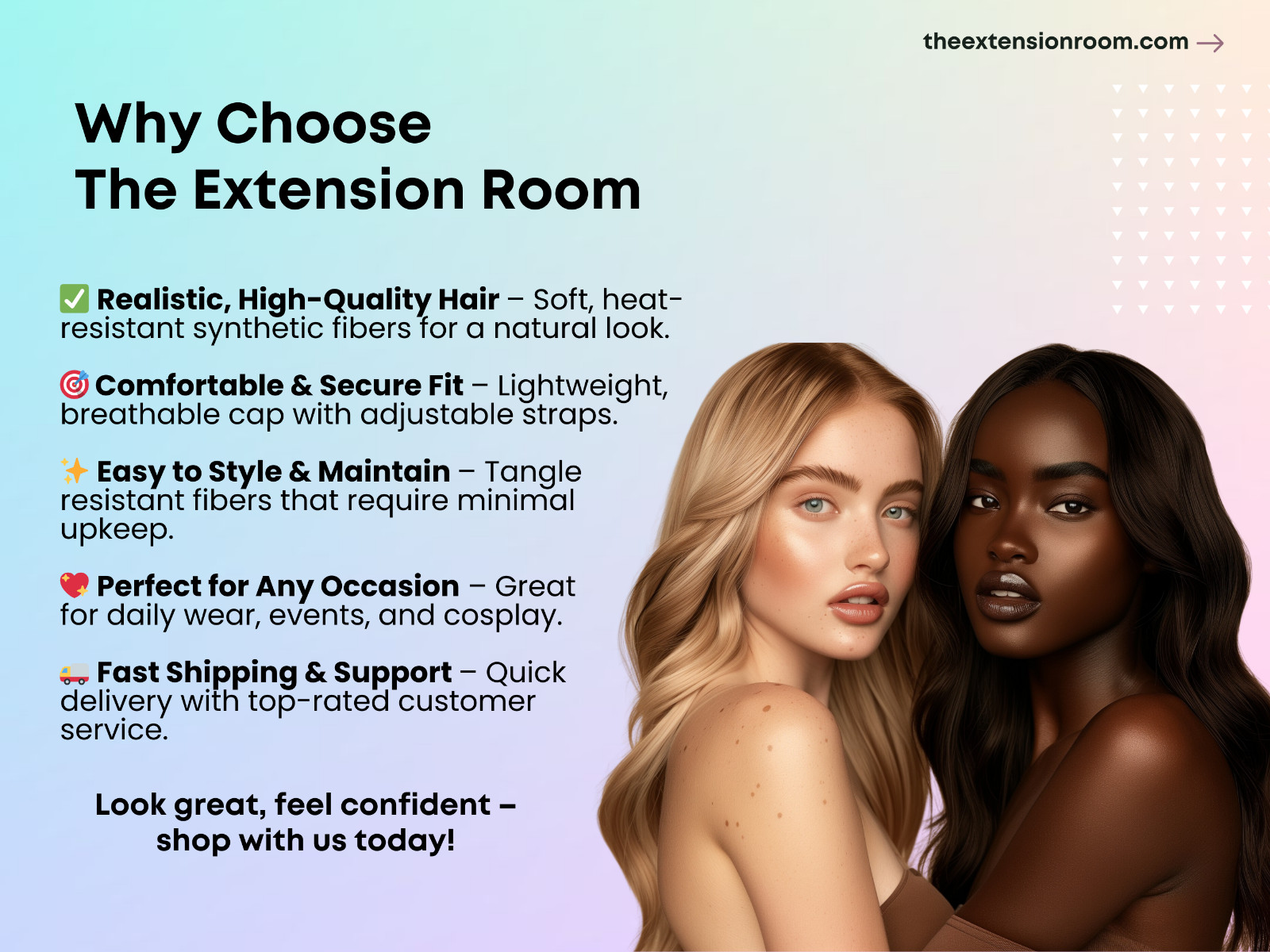 theextensionroom.com →

Why Choose
The Extension Room

✅ Realistic, High-Quality Hair – Soft, heat-resistant synthetic fibers for a natural look.

🎯 Comfortable & Secure Fit – Lightweight, breathable cap with adjustable straps.

✨ Easy to Style & Maintain – Tangle resistant fibers that require minimal upkeep.

💖 Perfect for Any Occasion – Great for daily wear, events, and cosplay.

🚚 Fast Shipping & Support – Quick delivery with top-rated customer service.

Look great, feel confident – shop with us today!